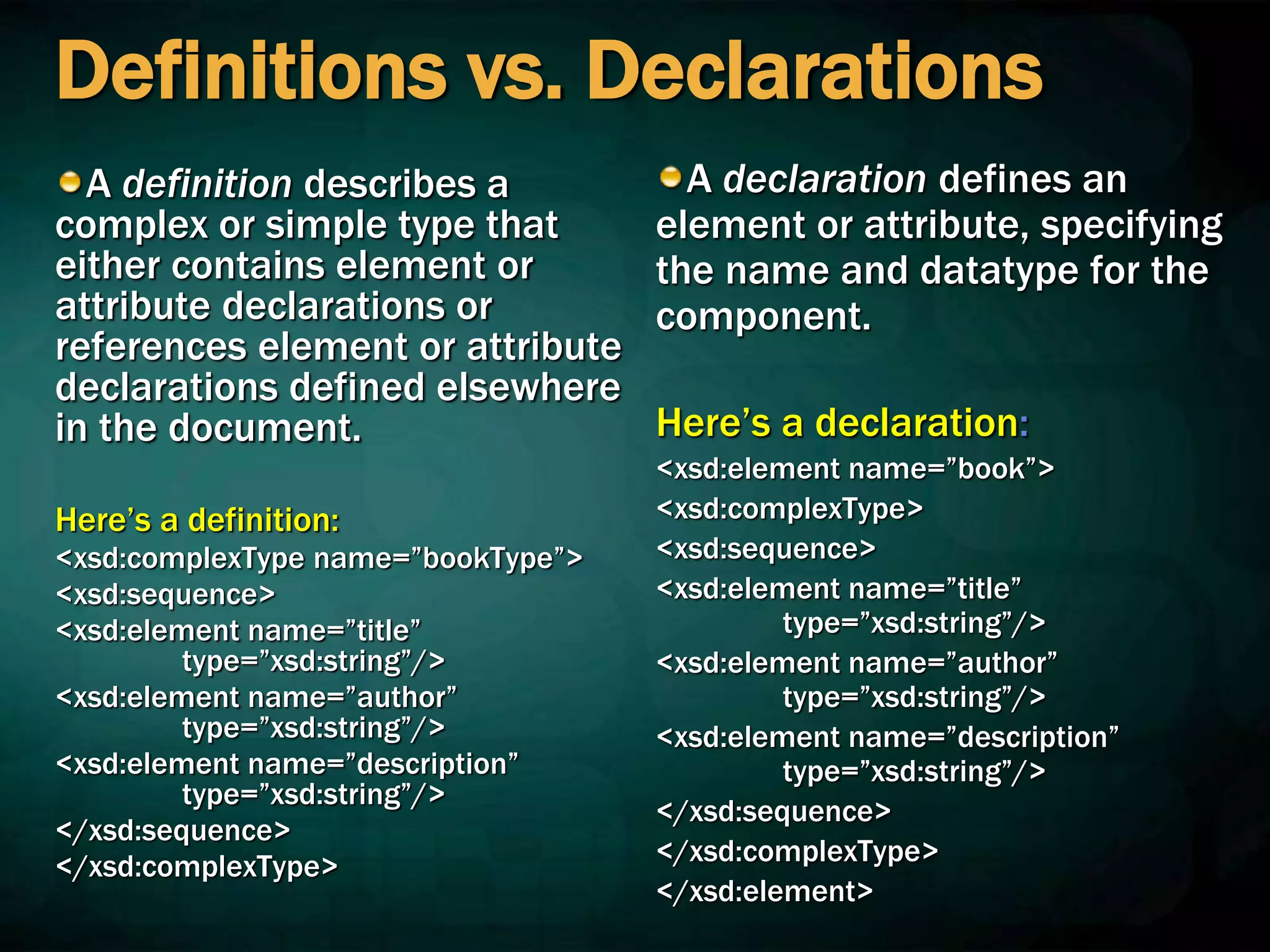 Definitions vs. Declarations

A definition describes a complex or simple type that either contains element or attribute declarations or references element or attribute declarations defined elsewhere in the document.

Here’s a definition:
<xsd:complexType name=”bookType”>
<xsd:sequence>
<xsd:element name=”title”
type=”xsd:string”/>
<xsd:element name=”author”
type=”xsd:string”/>
<xsd:element name=”description”
type=”xsd:string”/>
</xsd:sequence>
</xsd:complexType>

A declaration defines an element or attribute, specifying the name and datatype for the component.

Here’s a declaration:
<xsd:element name=”book”>
<xsd:complexType>
<xsd:sequence>
<xsd:element name=”title”
type=”xsd:string”/>
<xsd:element name=”author”
type=”xsd:string”/>
<xsd:element name=”description”
type=”xsd:string”/>
</xsd:sequence>
</xsd:complexType>
</xsd:element>